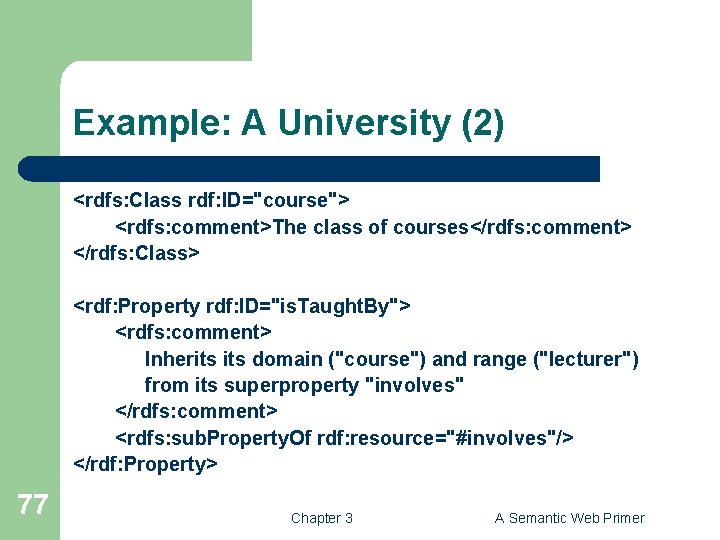 Example: A University (2)

<rdfs:Class rdf:ID="course">
<rdfs:comment>The class of courses</rdfs:comment>
</rdfs:Class>

<rdf:Property rdf:ID="isTaughtBy">
<rdfs:comment>
Inherits its domain ("course") and range ("lecturer") from its superproperty "involves"
</rdfs:comment>
<rdfs:subPropertyOf rdf:resource="#involves"/>
</rdf:Property>

77

Chapter 3

A Semantic Web Primer